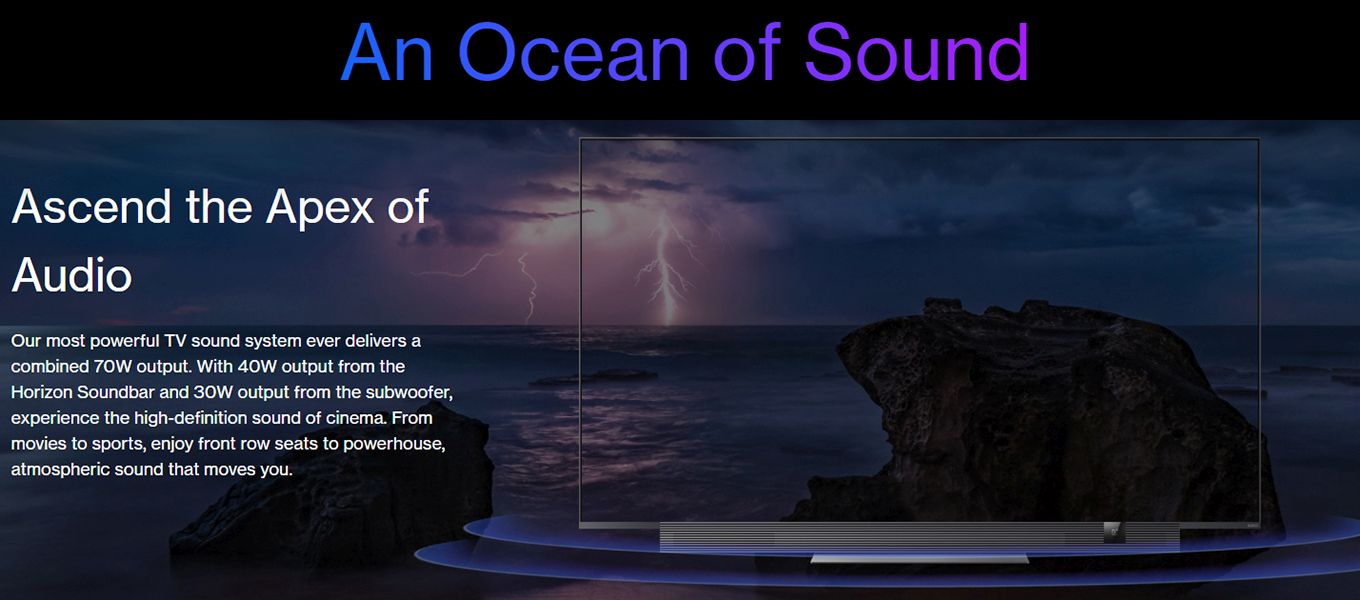 An Ocean of Sound

Ascend the Apex of Audio

Our most powerful TV sound system ever delivers a combined 70W output. With 40W output from the Horizon Soundbar and 30W output from the subwoofer, experience the high-definition sound of cinema. From movies to sports, enjoy front row seats to powerhouse, atmospheric sound that moves you.